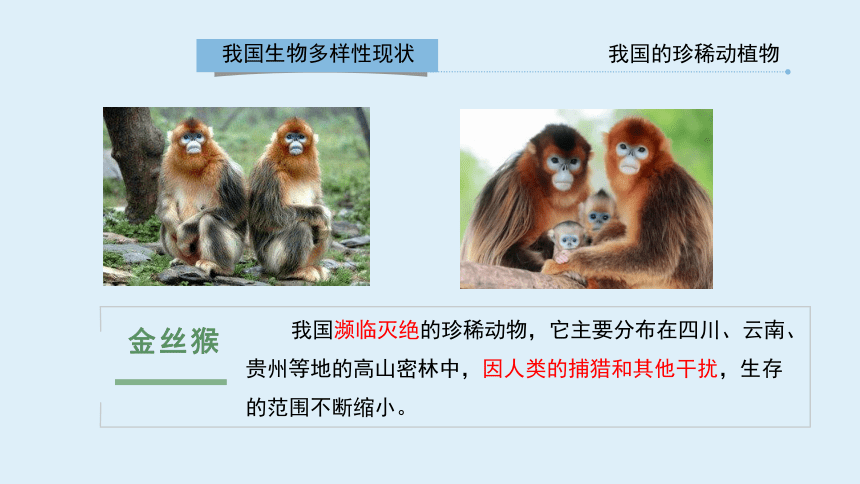 我国生物多样性现状

我国的珍稀动植物

金丝猴

我国濒临灭绝的珍稀动物，它主要分布在四川、云南、贵州等地的高山密林中，因人类的捕猎和其他干扰，生存的范围不断缩小。